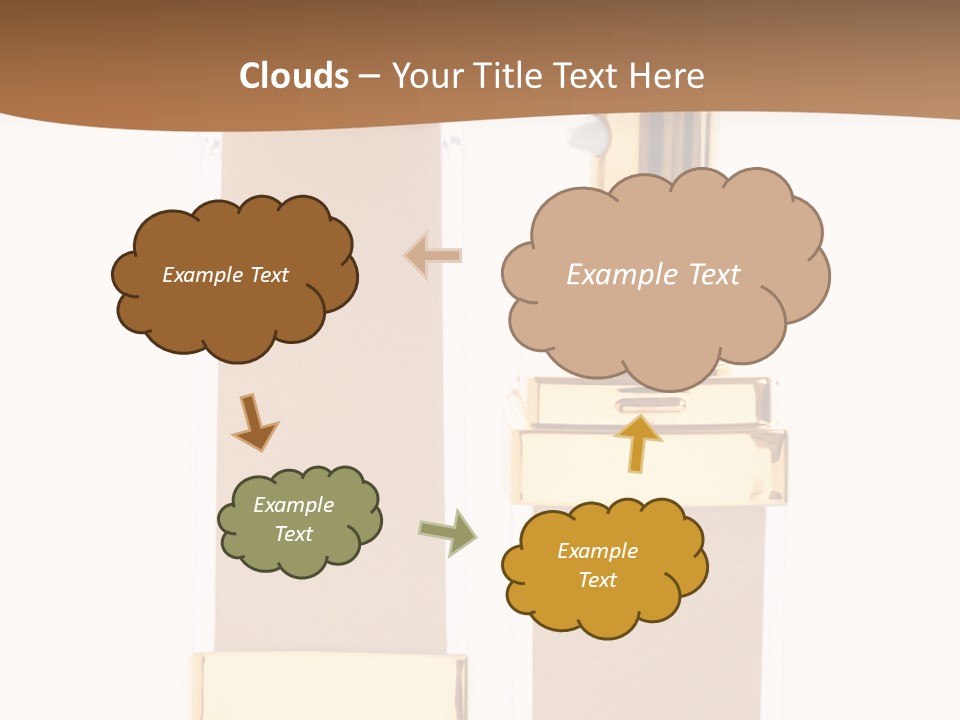 Clouds – Your Title Text Here

Example Text

Example Text

Example Text

Example Text